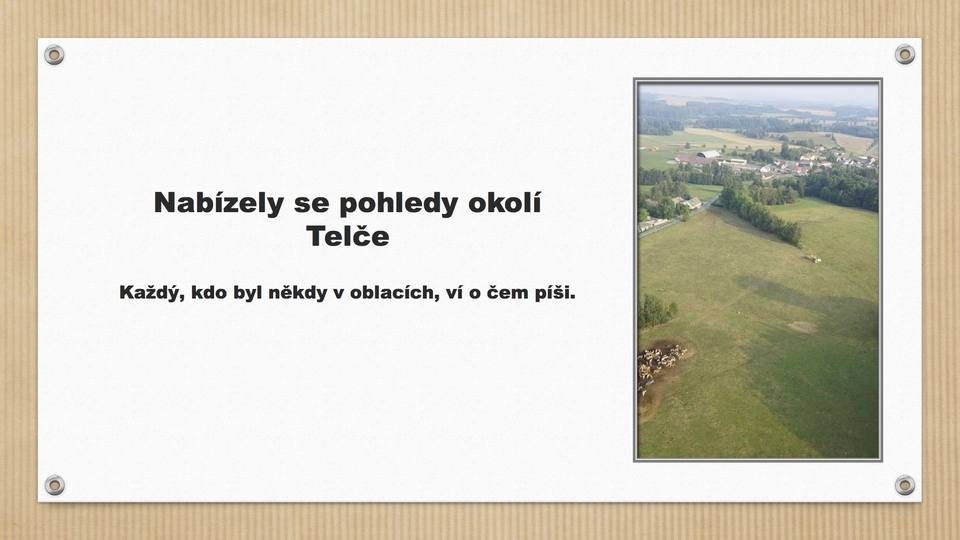 Nabízely se pohledy okolí Telče

Každý, kdo byl někdy v oblacích, ví o čem píši.